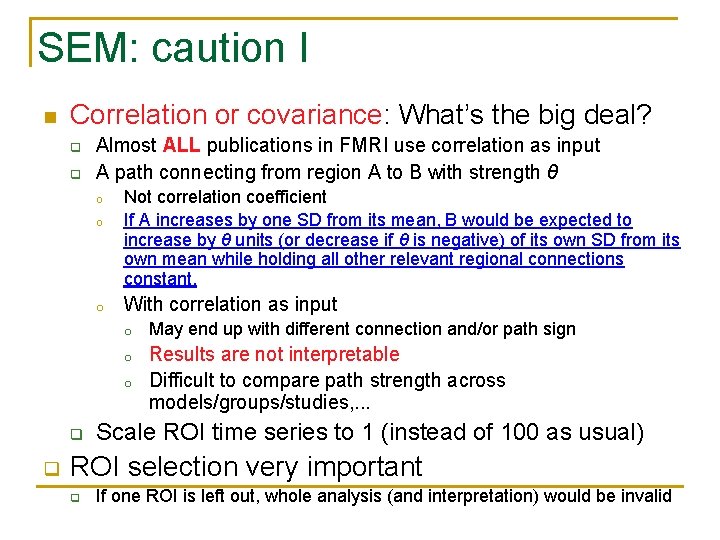 SEM: caution I

Correlation or covariance: What's the big deal?

Almost ALL publications in FMRI use correlation as input

A path connecting from region A to B with strength $\theta$

Not correlation coefficient

If A increases by one SD from its mean, B would be expected to increase by $\theta$ units (or decrease if $\theta$ is negative) of its own SD from its own mean while holding all other relevant regional connections constant.

With correlation as input

May end up with different connection and/or path sign

Results are not interpretable

Difficult to compare path strength across models/groups/studies,...

Scale ROI time series to 1 (instead of 100 as usual)

ROI selection very important

If one ROI is left out, whole analysis (and interpretation) would be invalid